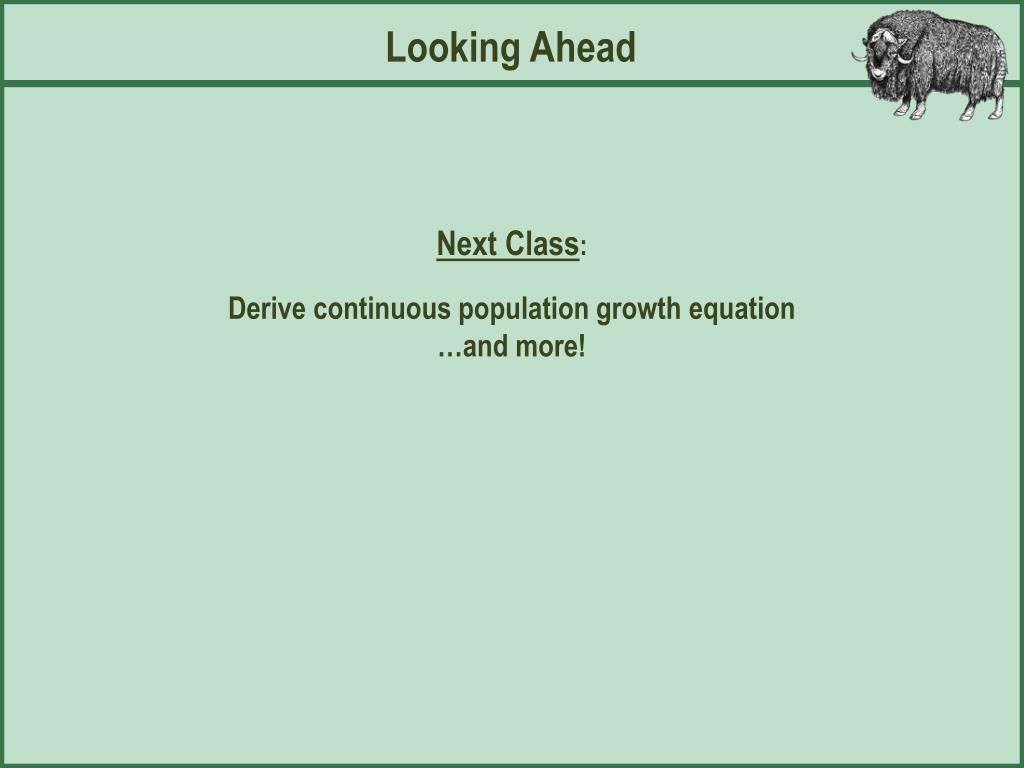 Looking Ahead

Next Class:

Derive continuous population growth equation
…and more!